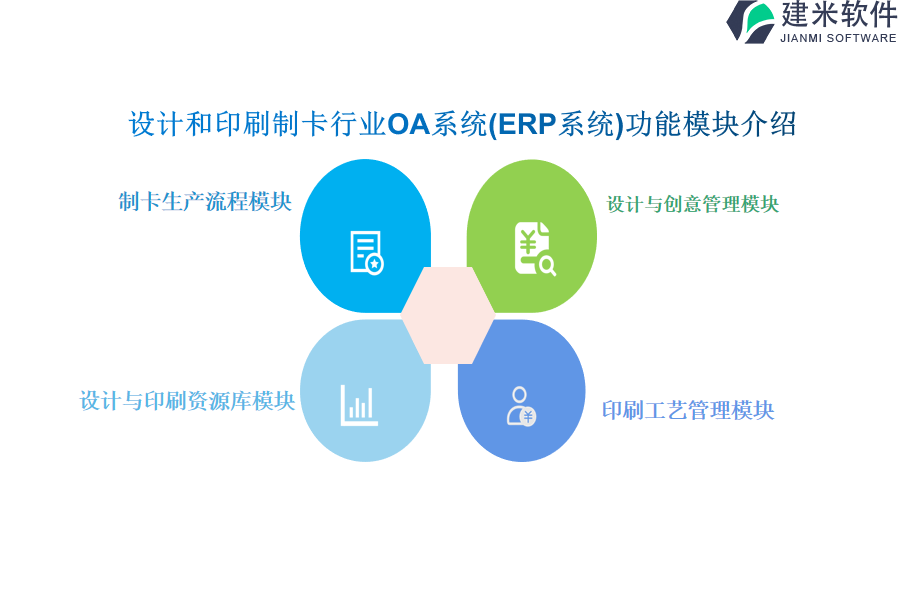 建米软件
JIANMI SOFTWARE

设计和印刷制卡行业OA系统(ERP系统)功能模块介绍

制卡生产流程模块

设计与创意管理模块

设计与印刷资源库模块

印刷工艺管理模块